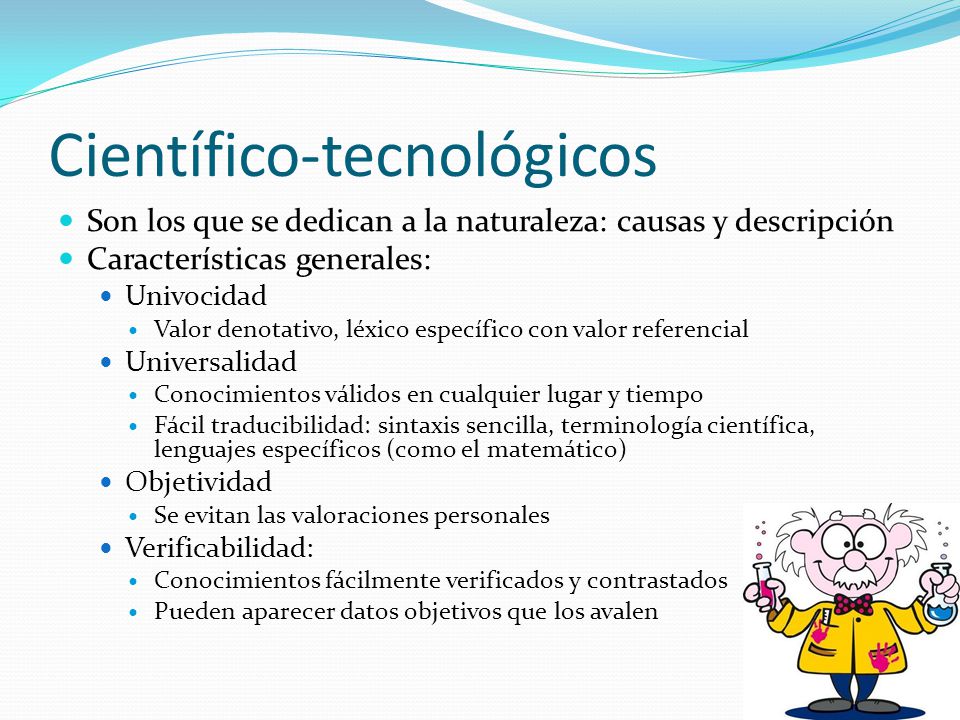 Científico-tecnológicos

- Son los que se dedican a la naturaleza: causas y descripción
- Características generales:
  - Univocidad
    - Valor denotativo, léxico específico con valor referencial
  - Universalidad
    - Conocimientos válidos en cualquier lugar y tiempo
    - Fácil traducibilidad: sintaxis sencilla, terminología científica, lenguajes específicos (como el matemático)
  - Objetividad
    - Se evitan las valoraciones personales
  - Verificabilidad:
    - Conocimientos fácilmente verificados y contrastados
    - Pueden aparecer datos objetivos que los avalen